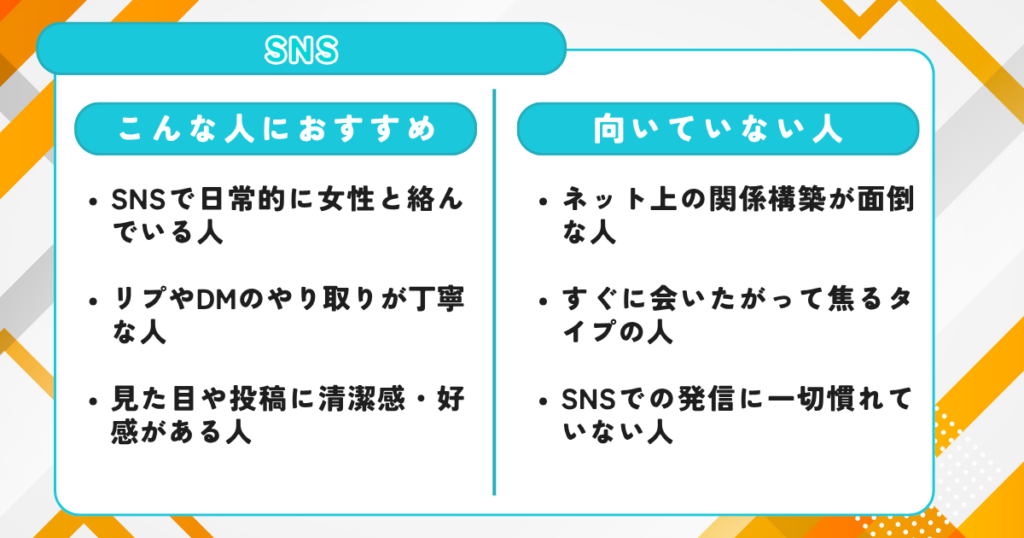 SNS

こんな人におすすめ

• SNSで日常的に女性と絡んでいる人

• リプやDMのやり取りが丁寧な人

• 見た目や投稿に清潔感・好感がある人

向いていない人

• ネット上の関係構築が面倒な人

• すぐに会いたがって焦るタイプの人

• SNSでの発信に一切慣れていない人